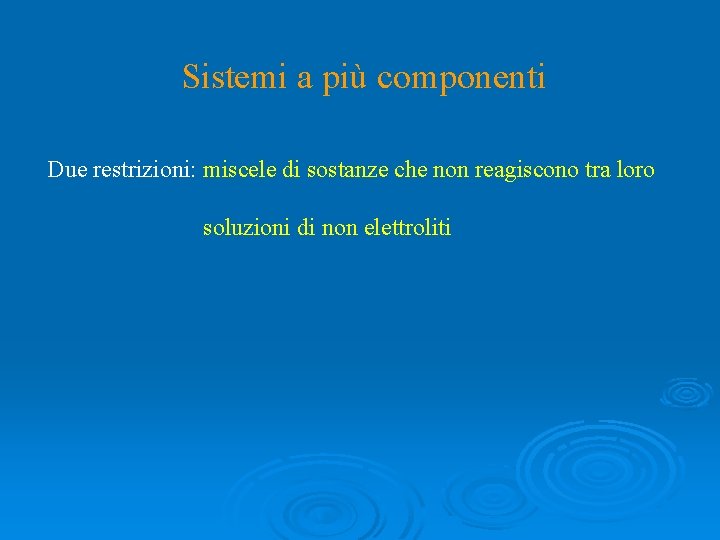 Sistemi a più componenti

Due restrizioni: miscele di sostanze che non reagiscono tra loro

soluzioni di non elettroliti